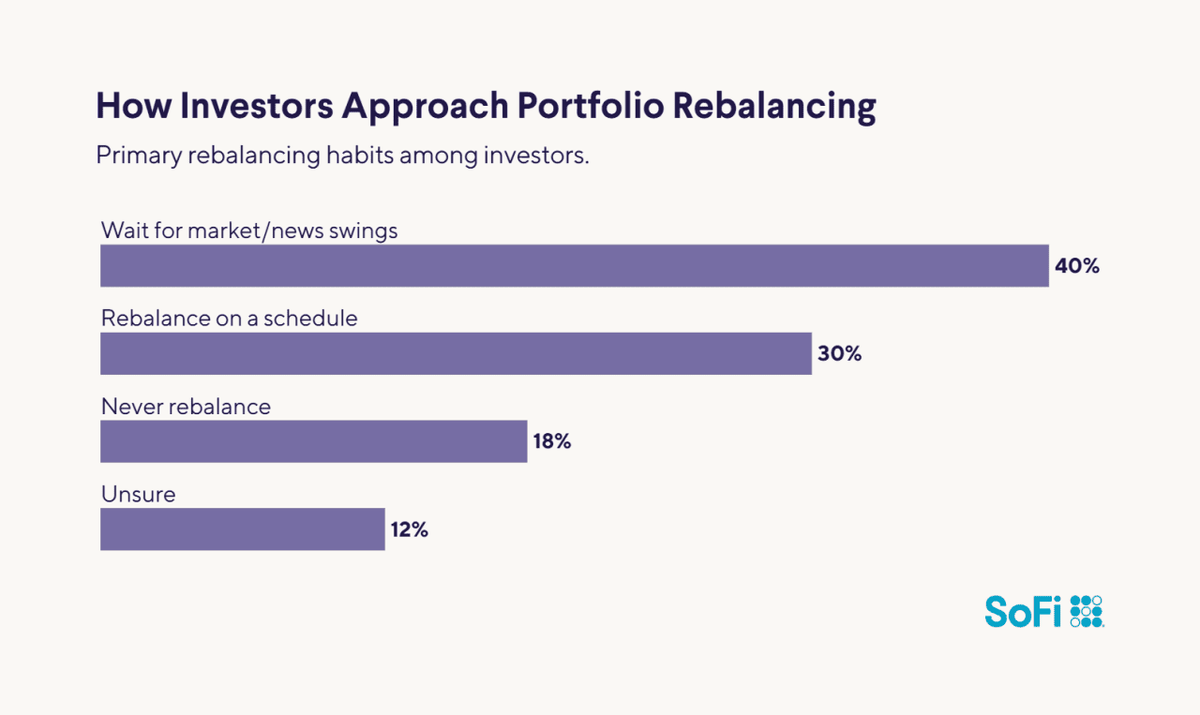 How Investors Approach Portfolio Rebalancing

Primary rebalancing habits among investors.

Wait for market/news swings
40%

Rebalance on a schedule
30%

Never rebalance
18%

Unsure
12%

SoFi